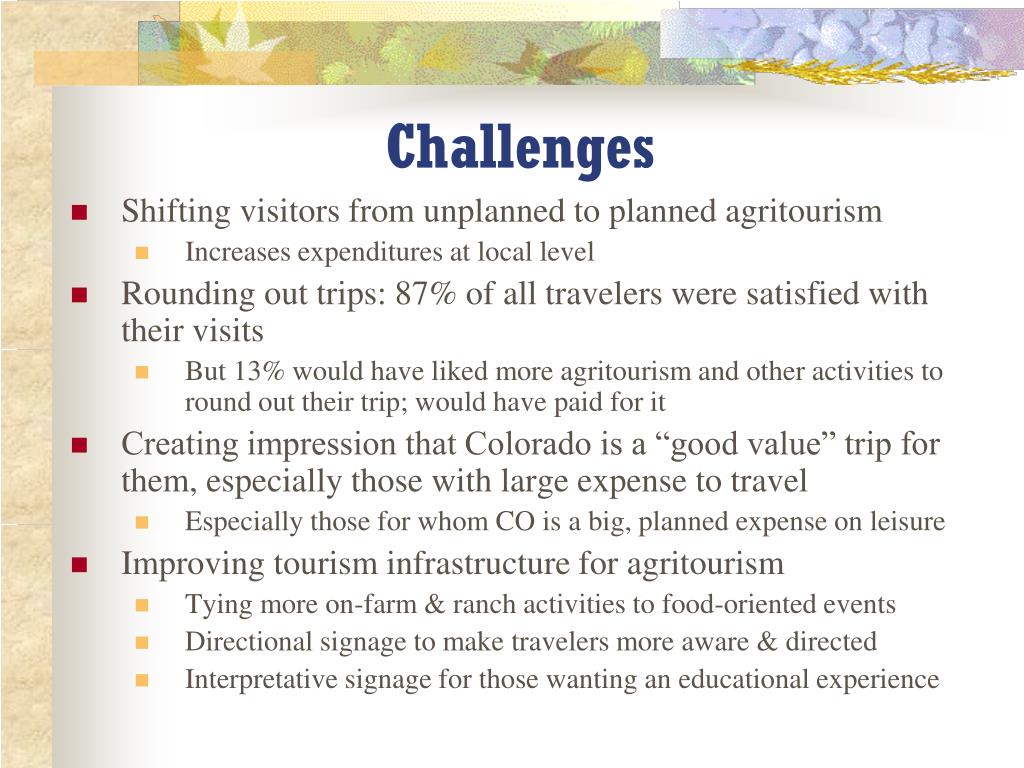 Challenges

Shifting visitors from unplanned to planned agritourism

Increases expenditures at local level

Rounding out trips: 87% of all travelers were satisfied with their visits

But 13% would have liked more agritourism and other activities to round out their trip; would have paid for it

Creating impression that Colorado is a “good value” trip for them, especially those with large expense to travel

Especially those for whom CO is a big, planned expense on leisure

Improving tourism infrastructure for agritourism

Tying more on-farm & ranch activities to food-oriented events

Directional signage to make travelers more aware & directed

Interpretative signage for those wanting an educational experience